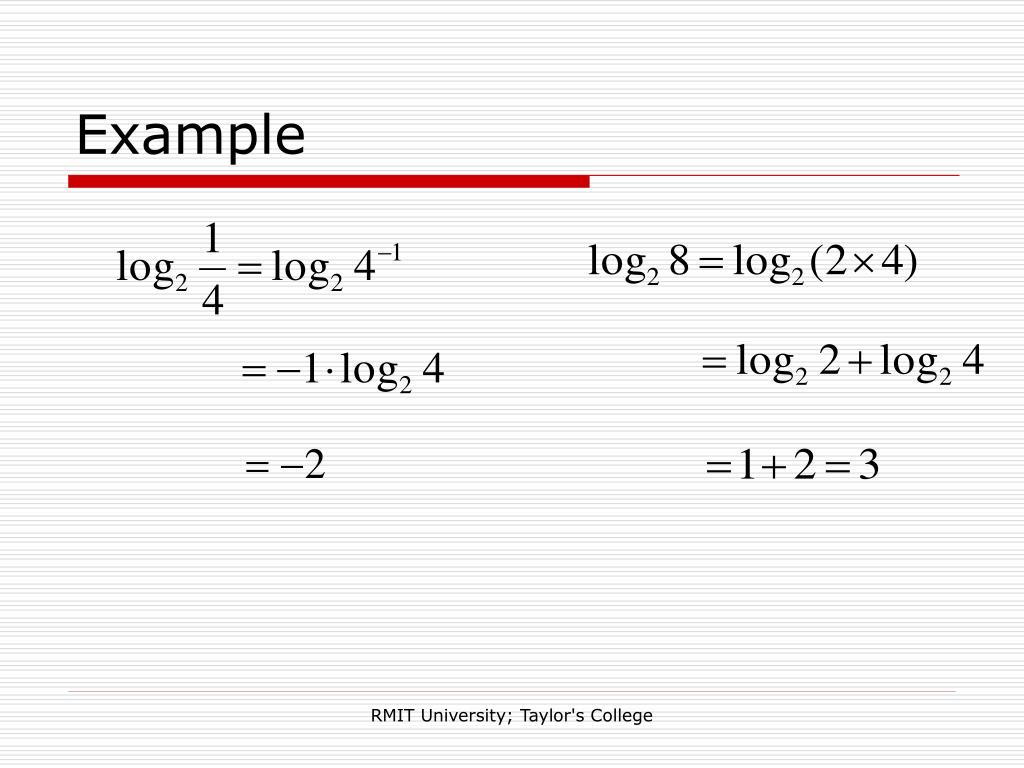 Example

$\log_2 \frac{1}{4} = \log_2 4^{-1}$

$= -1 \cdot \log_2 4$

$= -2$

$\log_2 8 = \log_2 (2 \times 4)$

$= \log_2 2 + \log_2 4$

$= 1 + 2 = 3$

RMIT University; Taylor's College